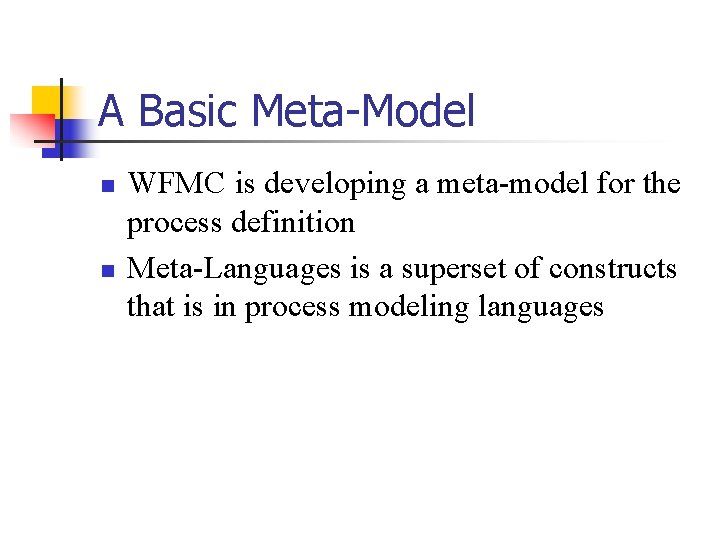 A Basic Meta-Model

- WFMC is developing a meta-model for the process definition
- Meta-Languages is a superset of constructs that is in process modeling languages